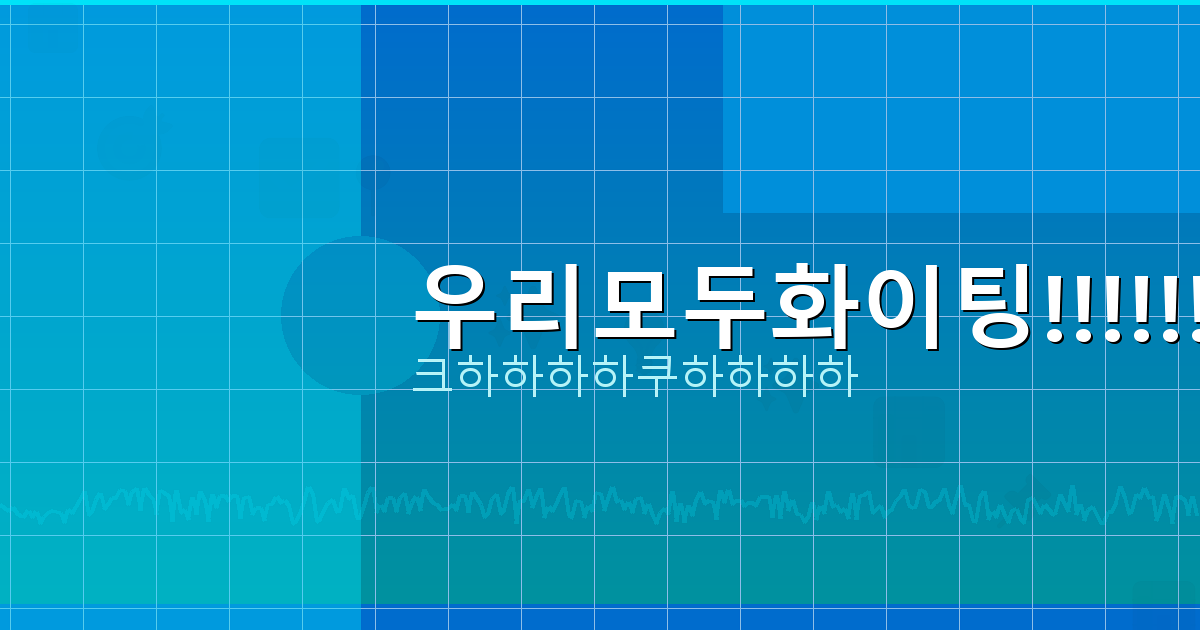 우리모두화이팅!!!!!!
크하하하하쿠하하하하